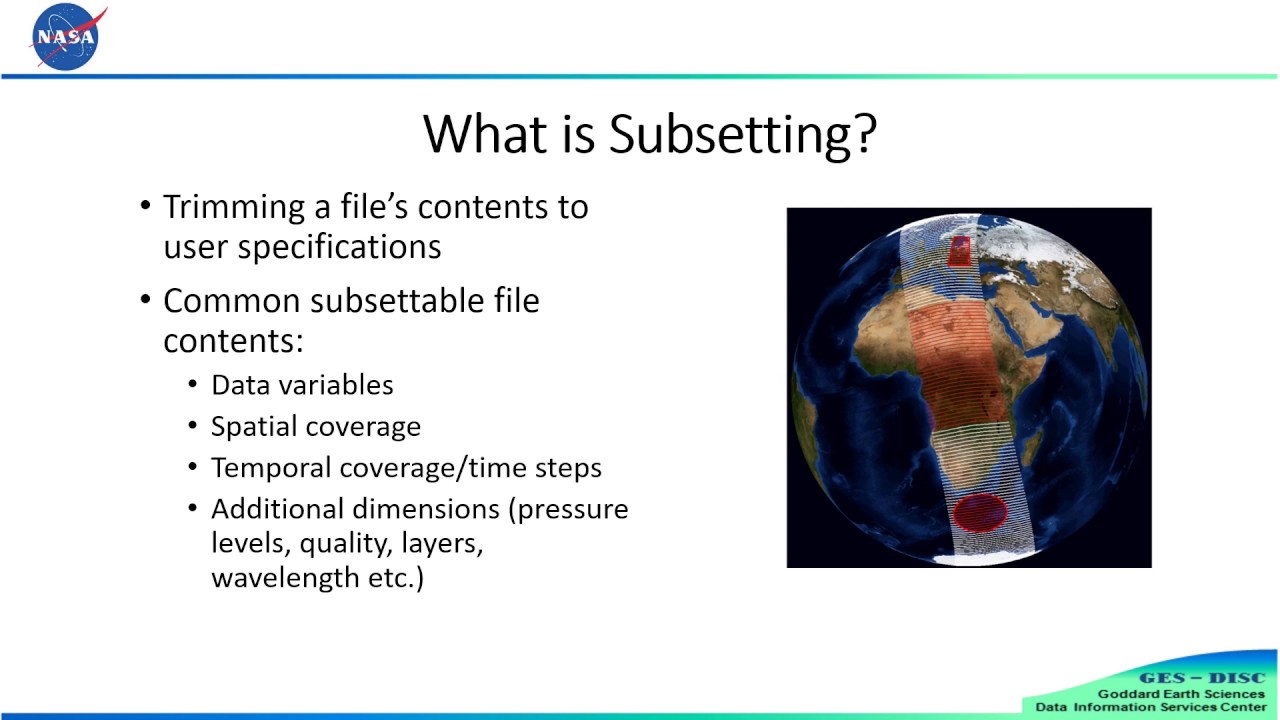 NASA

What is Subsetting?

• Trimming a file's contents to user specifications

• Common subsettable file contents:
  • Data variables
  • Spatial coverage
  • Temporal coverage/time steps
  • Additional dimensions (pressure levels, quality, layers, wavelength etc.)

GES – DISC
Goddard Earth Sciences
Data Information Services Center